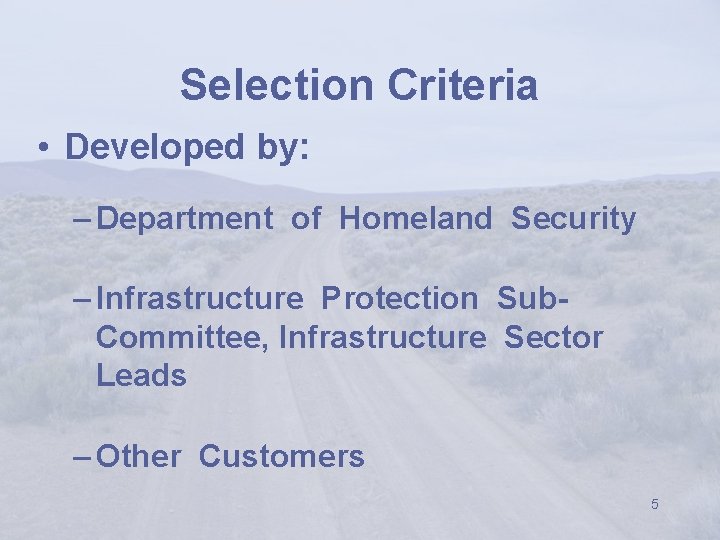 Selection Criteria

• Developed by:

– Department of Homeland Security

– Infrastructure Protection Sub-Committee, Infrastructure Sector Leads

– Other Customers

5